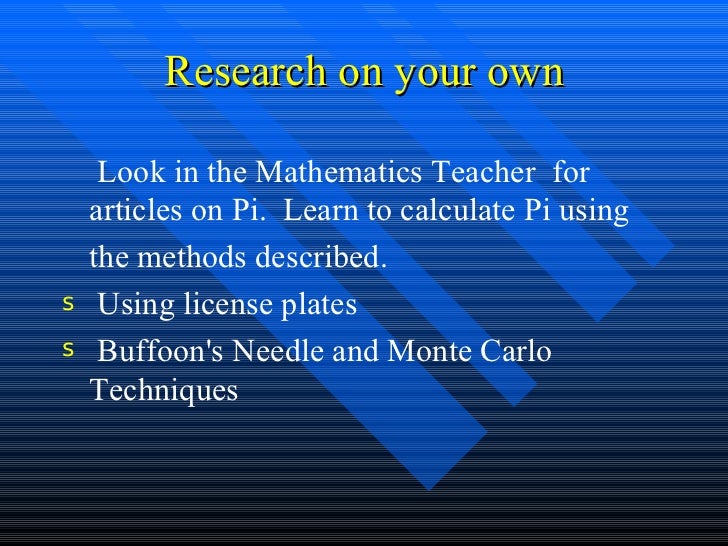 Research on your own

Look in the Mathematics Teacher for articles on Pi. Learn to calculate Pi using the methods described.

s Using license plates

s Buffoon's Needle and Monte Carlo Techniques